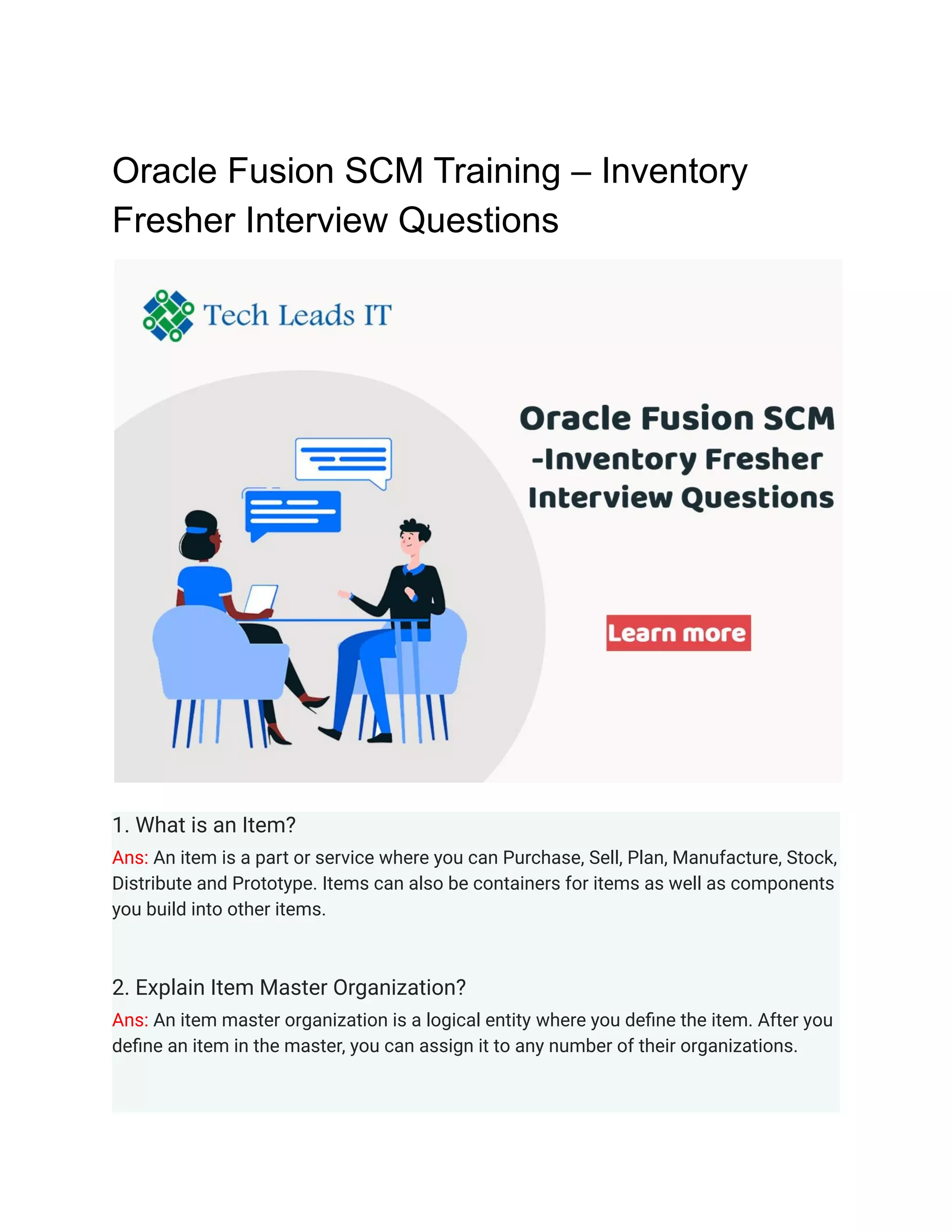 Oracle Fusion SCM Training – Inventory Fresher Interview Questions

Tech Leads IT

Oracle Fusion SCM -Inventory Fresher Interview Questions

Learn more

1. What is an Item?

Ans: An item is a part or service where you can Purchase, Sell, Plan, Manufacture, Stock, Distribute and Prototype. Items can also be containers for items as well as components you build into other items.

2. Explain Item Master Organization?

Ans: An item master organization is a logical entity where you define the item. After you define an item in the master, you can assign it to any number of their organizations.